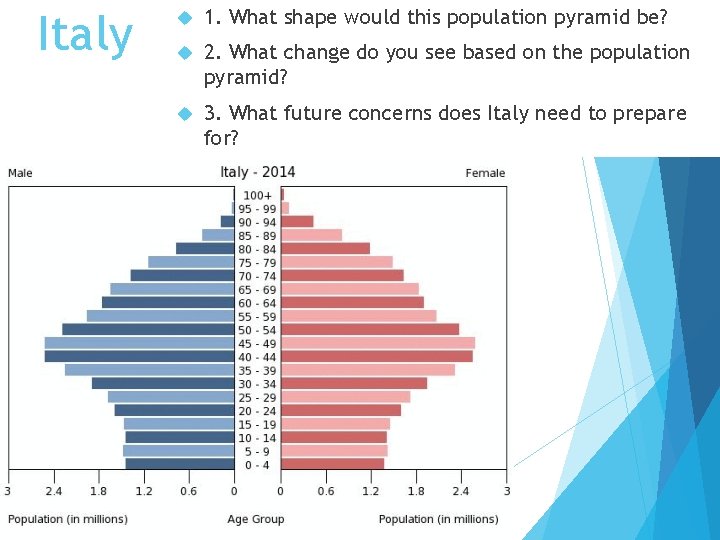 Italy

1. What shape would this population pyramid be?

2. What change do you see based on the population pyramid?

3. What future concerns does Italy need to prepare for?

Male

Italy - 2014

Female

100+
95 - 99
90 - 94
85 - 89
80 - 84
75 - 79
70 - 74
65 - 69
60 - 64
55 - 59
50 - 54
45 - 49
40 - 44
35 - 39
30 - 34
25 - 29
20 - 24
15 - 19
10 - 14
5 - 9
0 - 4

3 2.4 1.8 1.2 0.6 0 0 0.6 1.2 1.8 2.4 3

Population (in millions)

Age Group

Population (in millions)